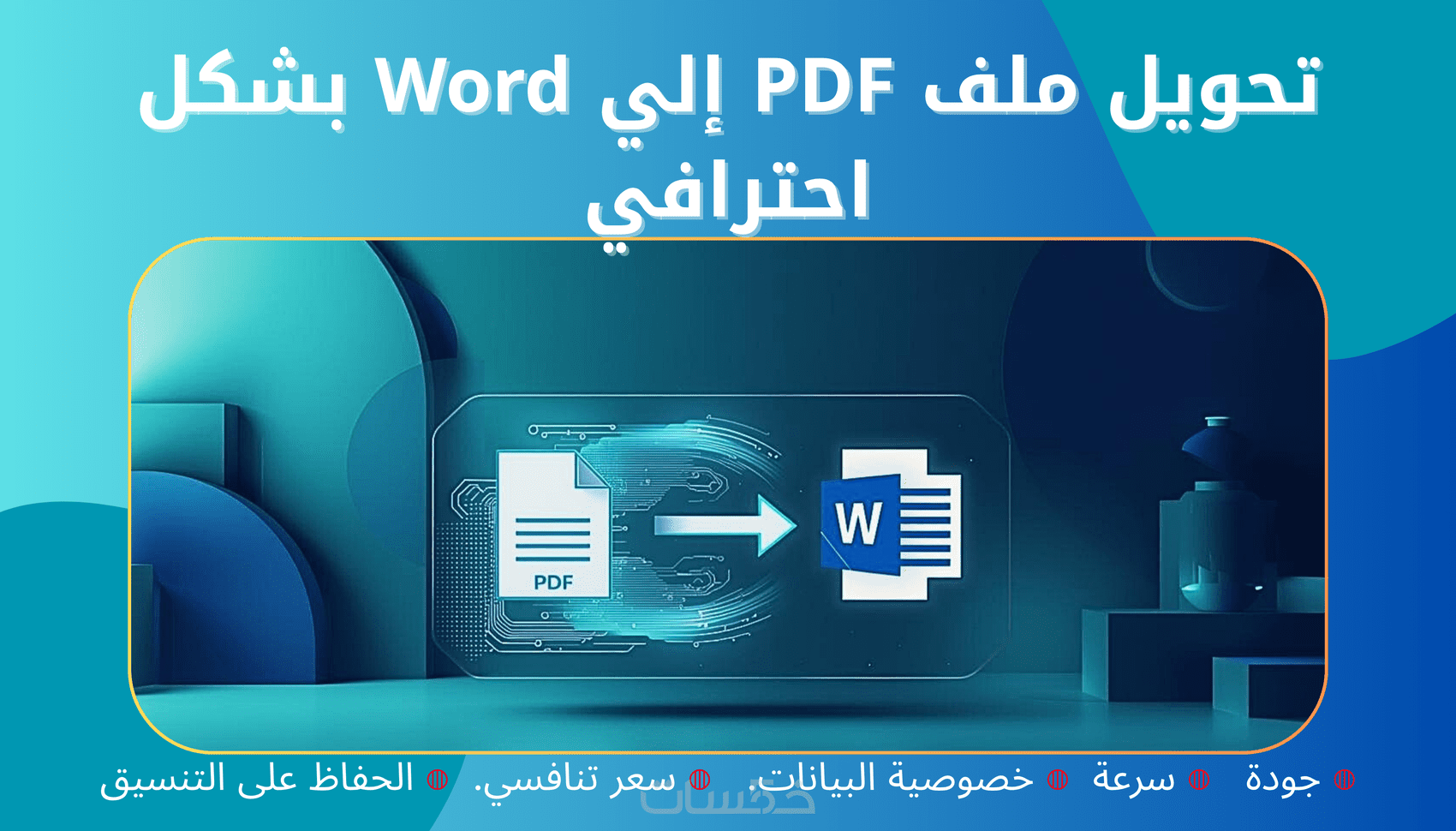 تحويل ملف PDF إلي Word بشكل احترافي

PDF

W

جودة سرعة خصوصية البيانات. سعر تنافسي. الحفاظ على التنسيق

خمسات